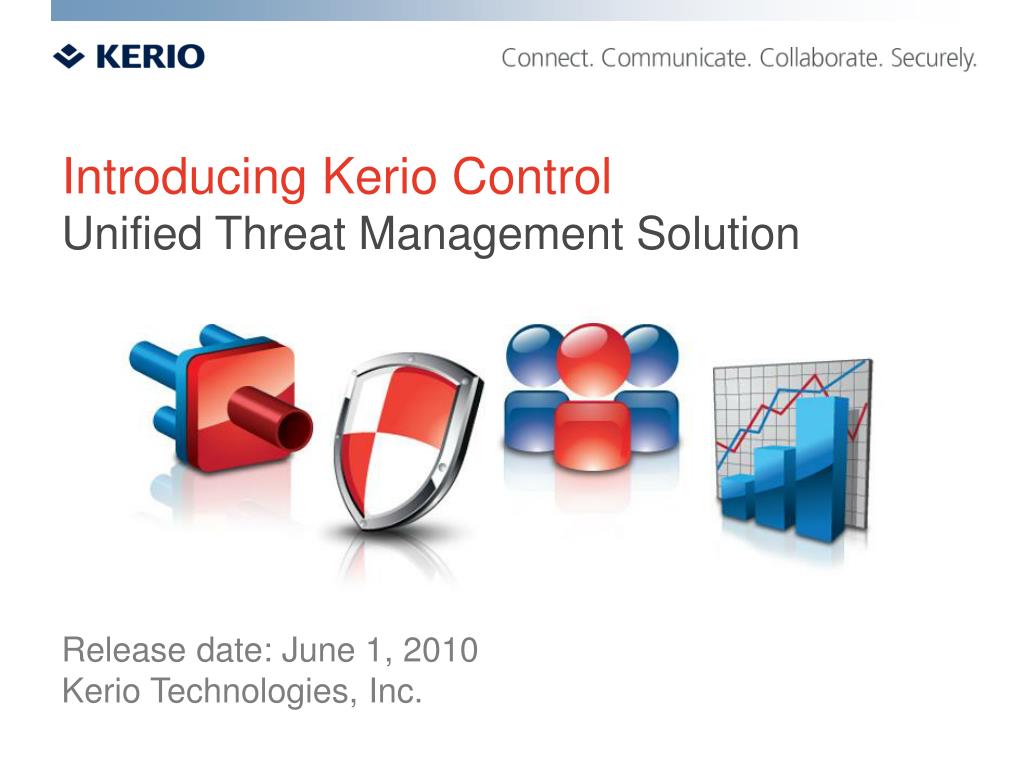 KERIO

Connect. Communicate. Collaborate. Securely.

Introducing Kerio Control
Unified Threat Management Solution

Release date: June 1, 2010
Kerio Technologies, Inc.